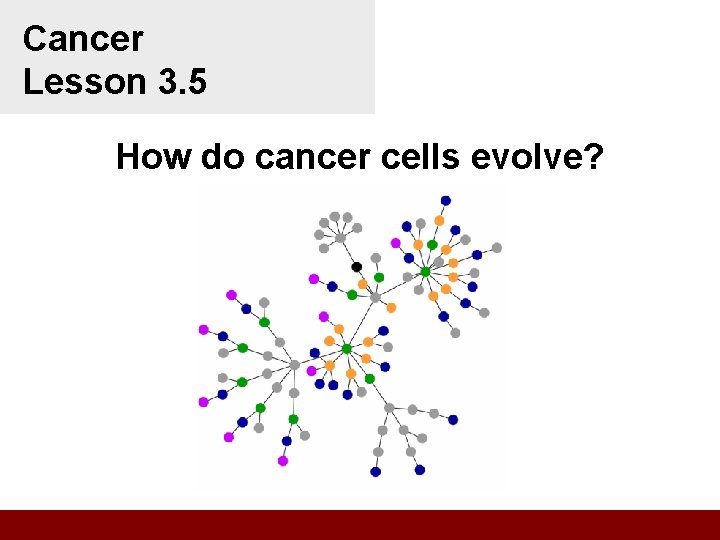 Cancer
Lesson 3.5

How do cancer cells evolve?